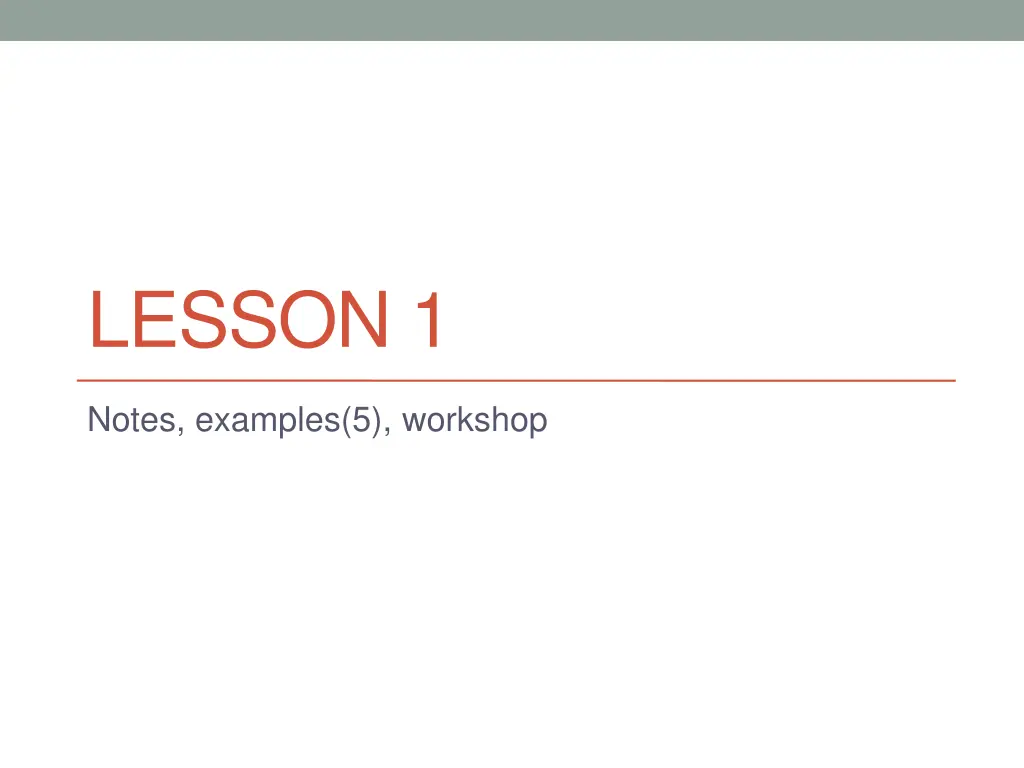 LESSON 1

Notes, examples(5), workshop